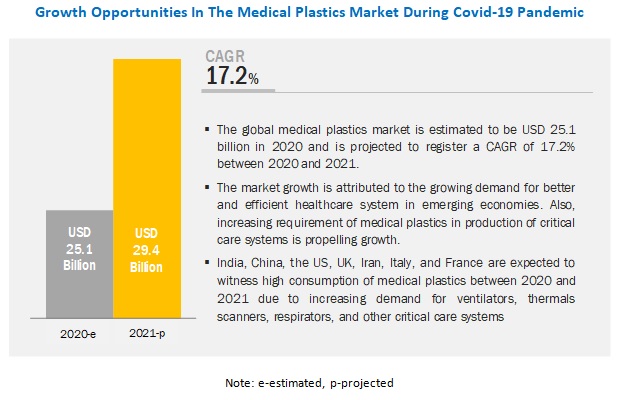 Growth Opportunities In The Medical Plastics Market During Covid-19 Pandemic

USD 25.1 Billion

USD 29.4 Billion

2020-e

2021-p

CAGR
17.2%

▪ The global medical plastics market is estimated to be USD 25.1 billion in 2020 and is projected to register a CAGR of 17.2% between 2020 and 2021.

▪ The market growth is attributed to the growing demand for better and efficient healthcare system in emerging economies. Also, increasing requirement of medical plastics in production of critical care systems is propelling growth.

▪ India, China, the US, UK, Iran, Italy, and France are expected to witness high consumption of medical plastics between 2020 and 2021 due to increasing demand for ventilators, thermals scanners, respirators, and other critical care systems

Note: e-estimated, p-projected